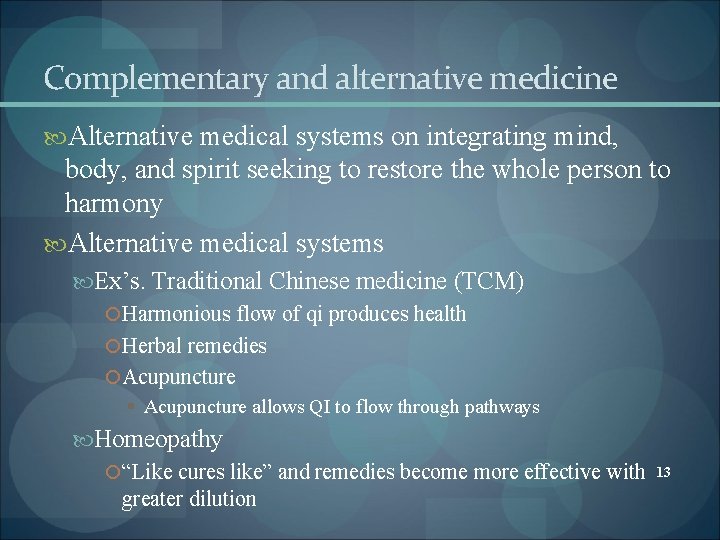 Complementary and alternative medicine

Alternative medical systems on integrating mind, body, and spirit seeking to restore the whole person to harmony

Alternative medical systems

Ex’s. Traditional Chinese medicine (TCM)

Harmonious flow of qi produces health

Herbal remedies

Acupuncture

Acupuncture allows QI to flow through pathways

Homeopathy

“Like cures like” and remedies become more effective with greater dilution

13